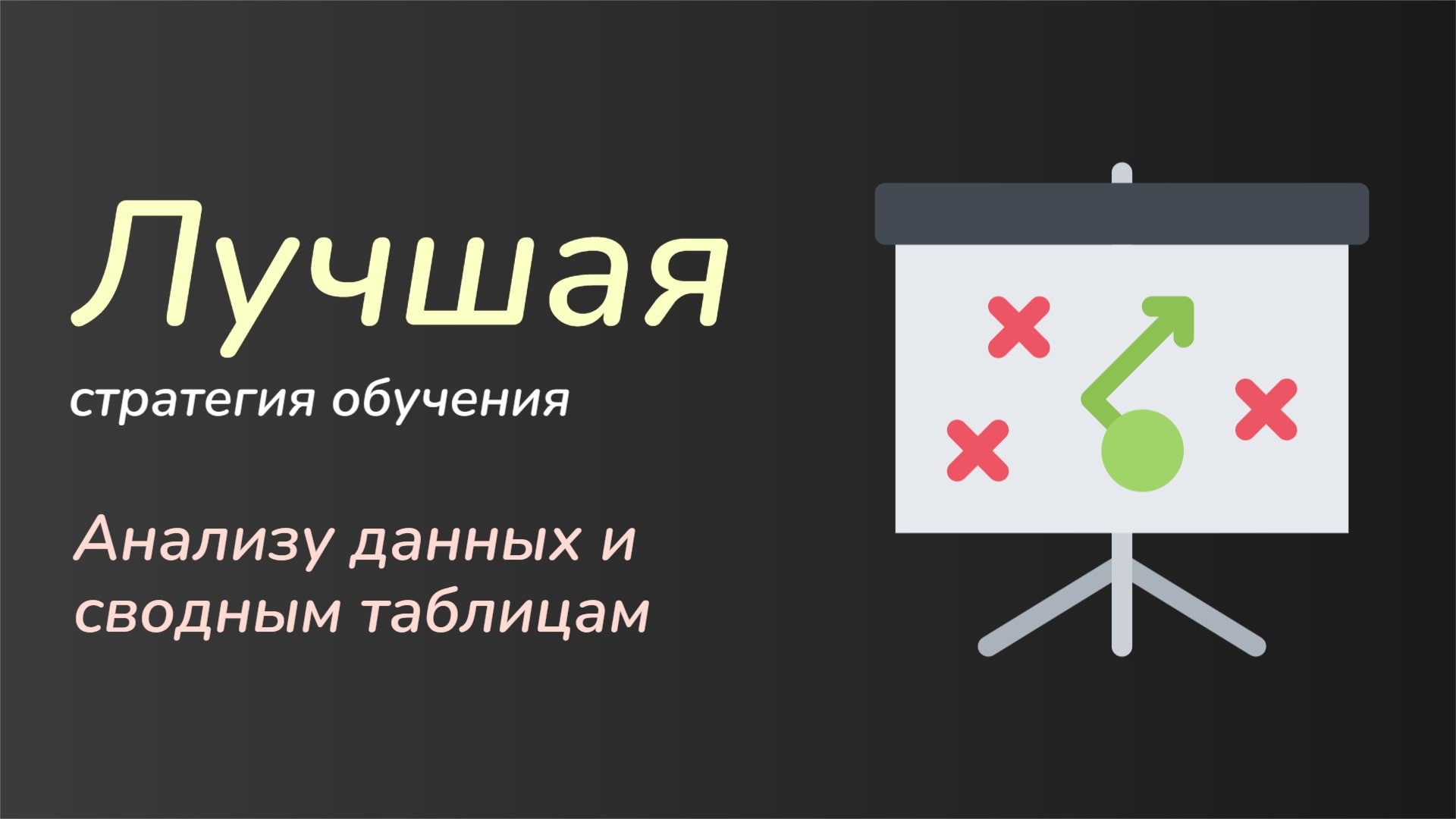 Лучшая
стратегия обучения

Анализу данных и сводным таблицам